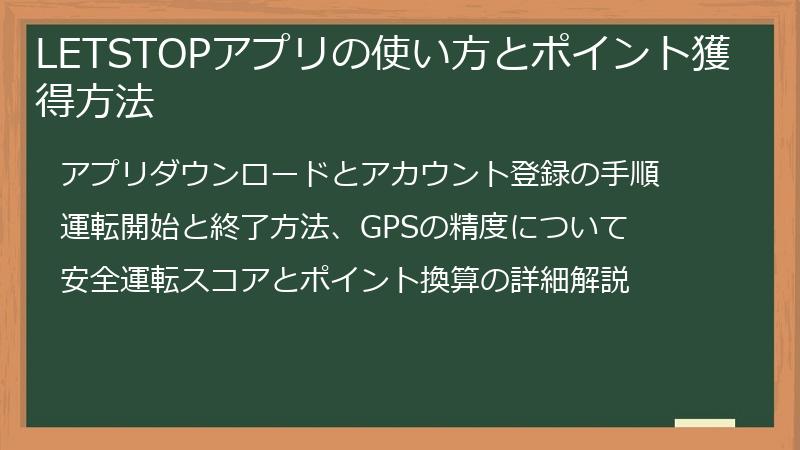 LETSTOPアプリの使い方とポイント獲得方法

アプリダウンロードとアカウント登録の手順

運転開始と終了方法、GPSの精度について

安全運転スコアとポイント換算の詳細解説